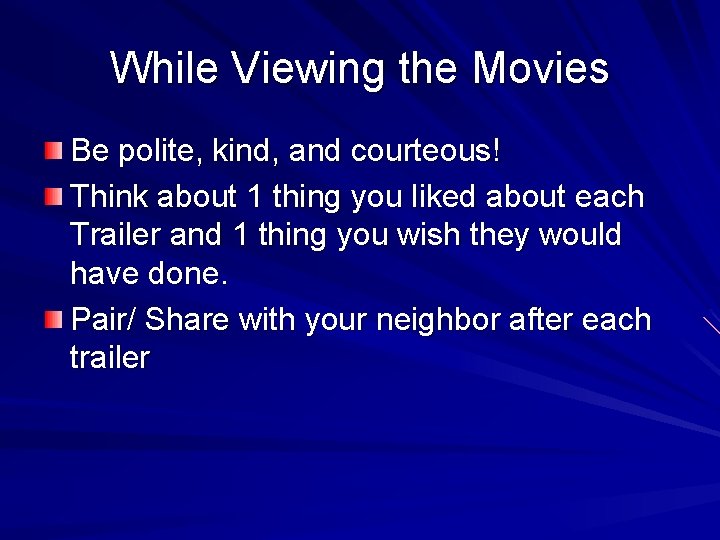 While Viewing the Movies

Be polite, kind, and courteous!

Think about 1 thing you liked about each Trailer and 1 thing you wish they would have done.

Pair/ Share with your neighbor after each trailer